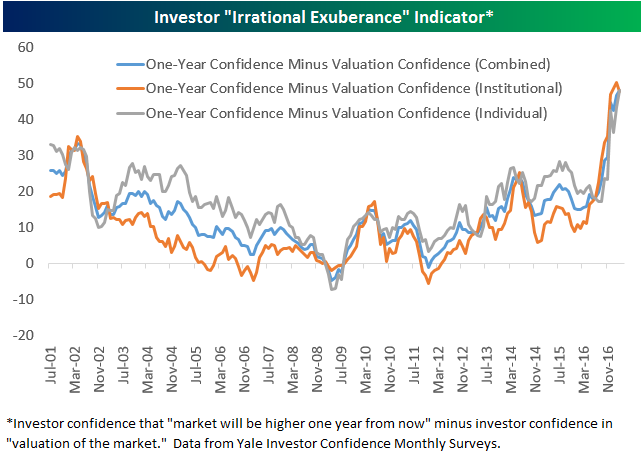 Investor "Irrational Exuberance" Indicator*

60
50
40
30
20
10
0
-10
-20

One-Year Confidence Minus Valuation Confidence (Combined)
One-Year Confidence Minus Valuation Confidence (Institutional)
One-Year Confidence Minus Valuation Confidence (Individual)

Jul-01
Mar-02
Nov-02
Jul-03
Mar-04
Nov-04
Jul-05
Mar-06
Nov-06
Jul-07
Mar-08
Nov-08
Jul-09
Mar-10
Nov-10
Jul-11
Mar-12
Nov-12
Jul-13
Mar-14
Nov-14
Jul-15
Mar-16
Nov-16

*Investor confidence that "market will be higher one year from now" minus investor confidence in "valuation of the market." Data from Yale Investor Confidence Monthly Surveys.